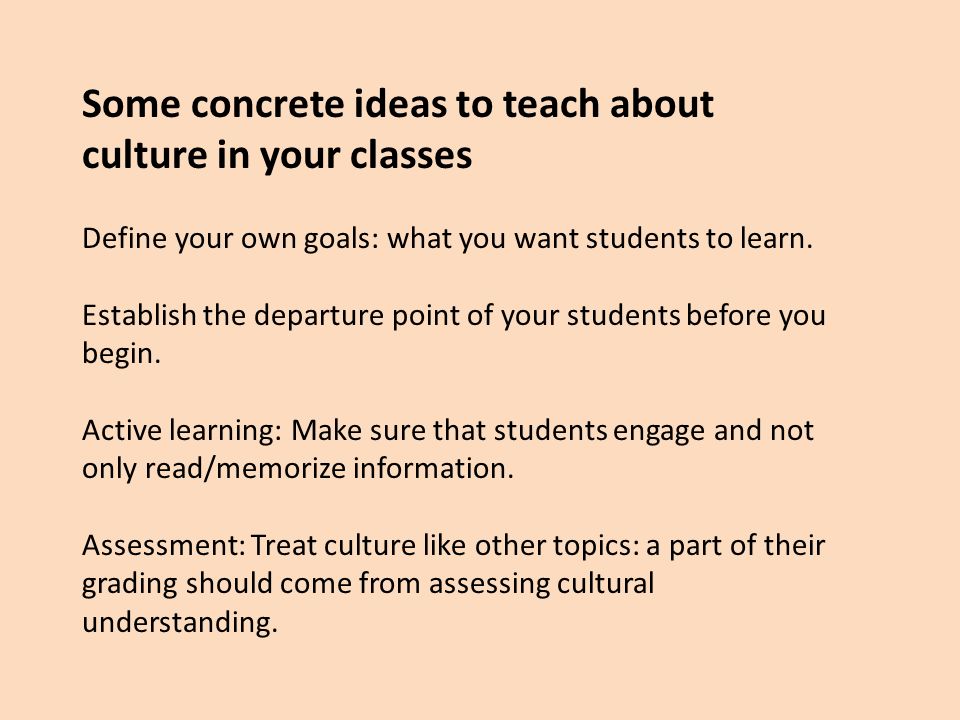 Some concrete ideas to teach about culture in your classes

Define your own goals: what you want students to learn.

Establish the departure point of your students before you begin.

Active learning: Make sure that students engage and not only read/memorize information.

Assessment: Treat culture like other topics: a part of their grading should come from assessing cultural understanding.